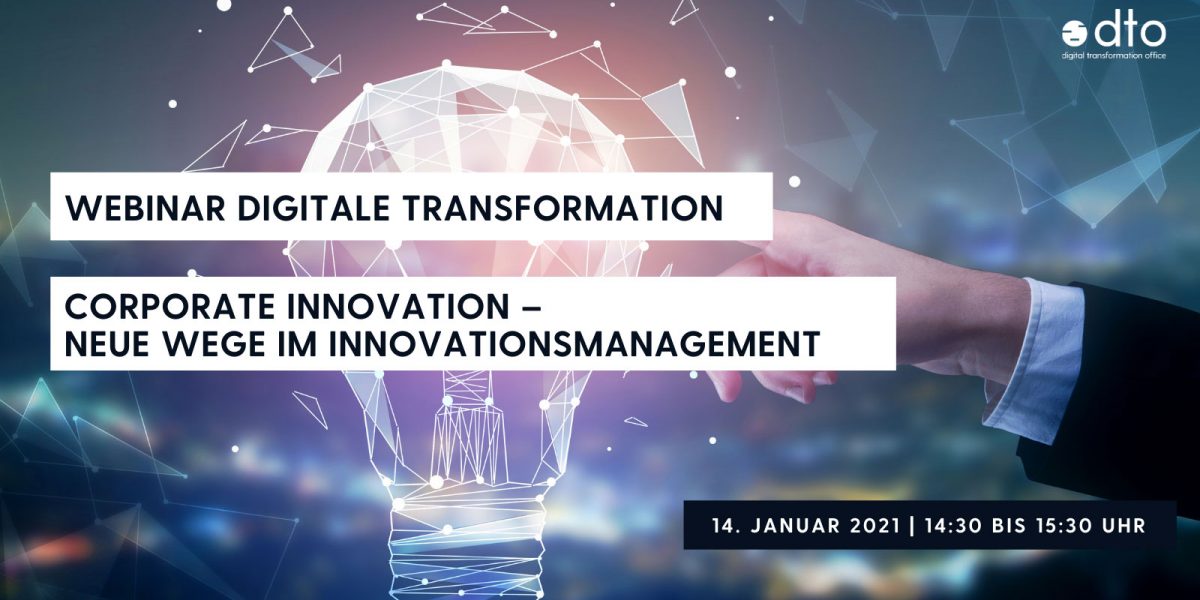 dto
digital transformation office

WEBINAR DIGITALE TRANSFORMATION

CORPORATE INNOVATION –
NEUE WEGE IM INNOVATIONSMANAGEMENT

14. JANUAR 2021 | 14:30 BIS 15:30 UHR